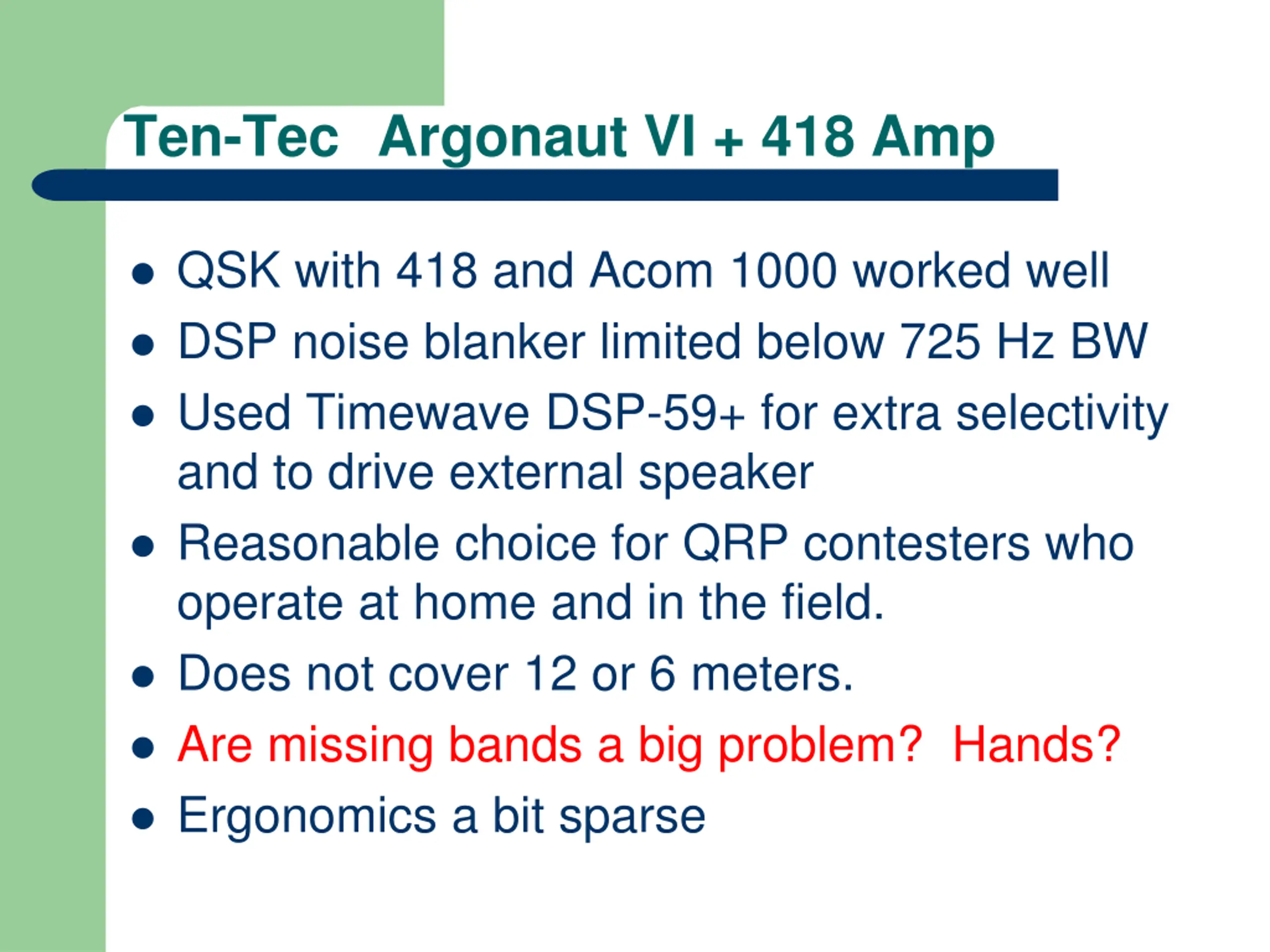 Ten-Tec Argonaut VI + 418 Amp

- QSK with 418 and Acom 1000 worked well
- DSP noise blanker limited below 725 Hz BW
- Used Timewave DSP-59+ for extra selectivity and to drive external speaker
- Reasonable choice for QRP contesters who operate at home and in the field.
- Does not cover 12 or 6 meters.
- Are missing bands a big problem? Hands?
- Ergonomics a bit sparse